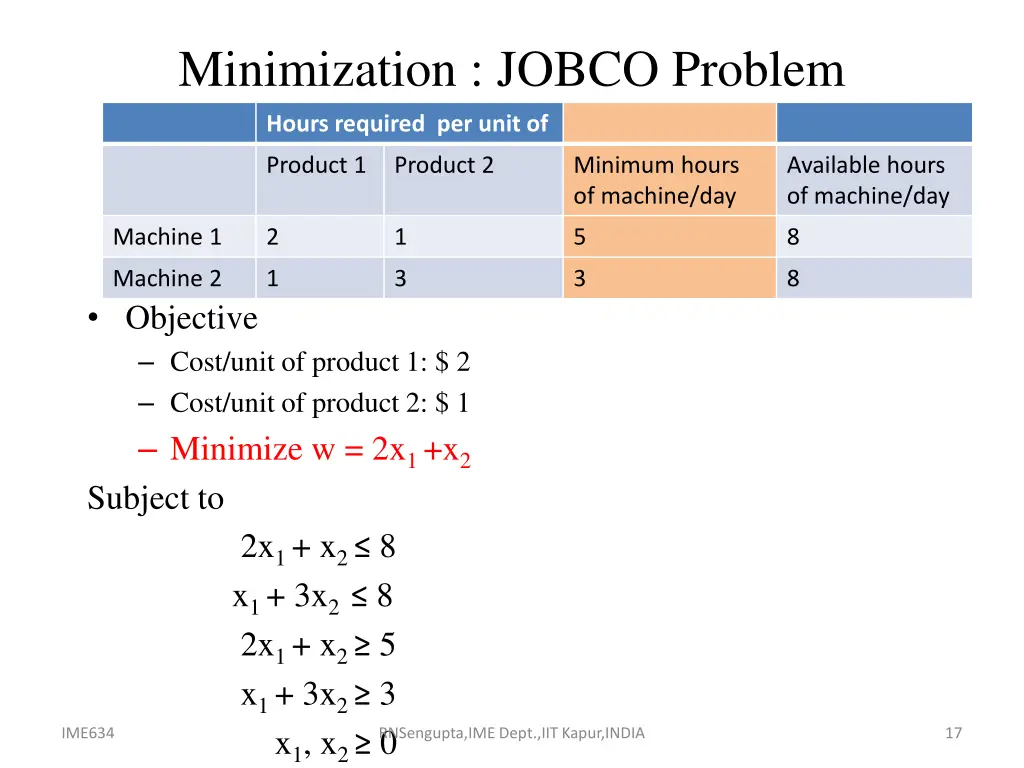 Minimization : JOBCO Problem

| | Hours required per unit of | | | |
|---|---|---|---|---|
| | Product 1 | Product 2 | Minimum hours of machine/day | Available hours of machine/day |
| Machine 1 | 2 | 1 | 5 | 8 |
| Machine 2 | 1 | 3 | 3 | 8 |

• Objective
– Cost/unit of product 1: \$ 2
– Cost/unit of product 2: \$ 1
– Minimize $w = 2x_1 + x_2$

Subject to
$2x_1 + x_2 \leq 8$
$x_1 + 3x_2 \leq 8$
$2x_1 + x_2 \geq 5$
$x_1 + 3x_2 \geq 3$
$x_1, x_2 \geq 0$

IME634
RNSengupta,IME Dept.,IIT Kapur,INDIA
17